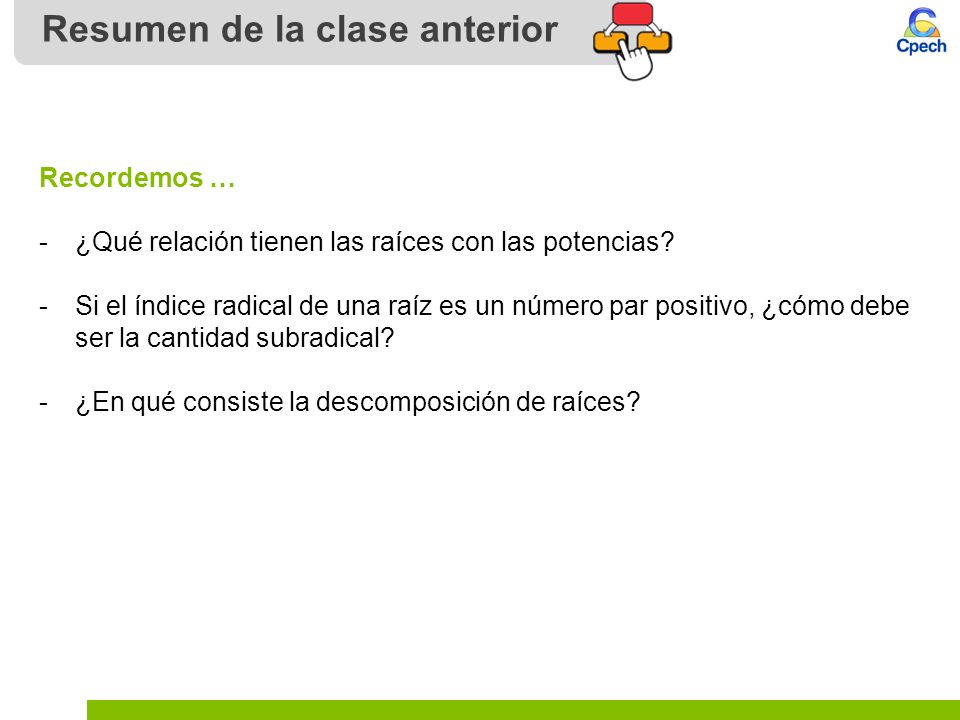 Resumen de la clase anterior

Cpech

Recordemos …

- ¿Qué relación tienen las raíces con las potencias?

- Si el índice radical de una raíz es un número par positivo, ¿cómo debe ser la cantidad subradical?

- ¿En qué consiste la descomposición de raíces?